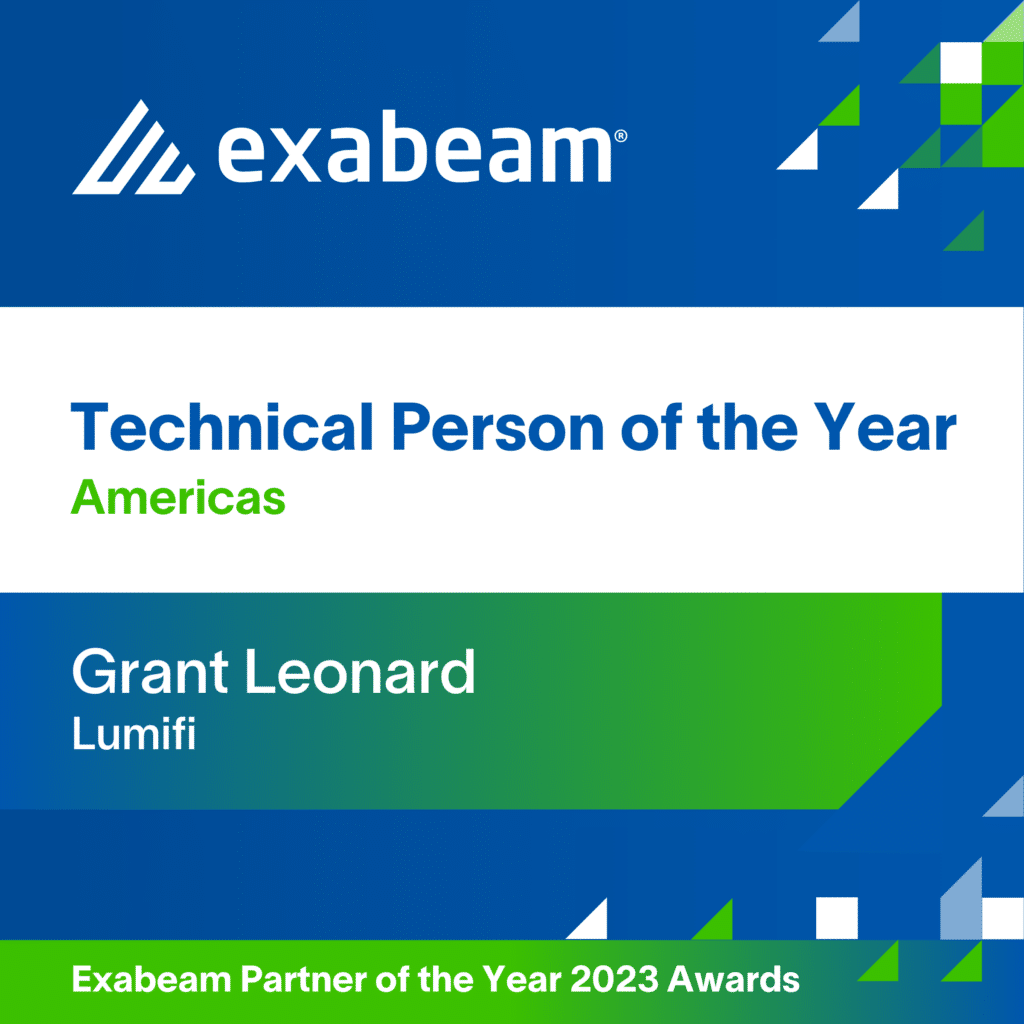 exabeam®

Technical Person of the Year
Americas

Grant Leonard
Lumifi

Exabeam Partner of the Year 2023 Awards